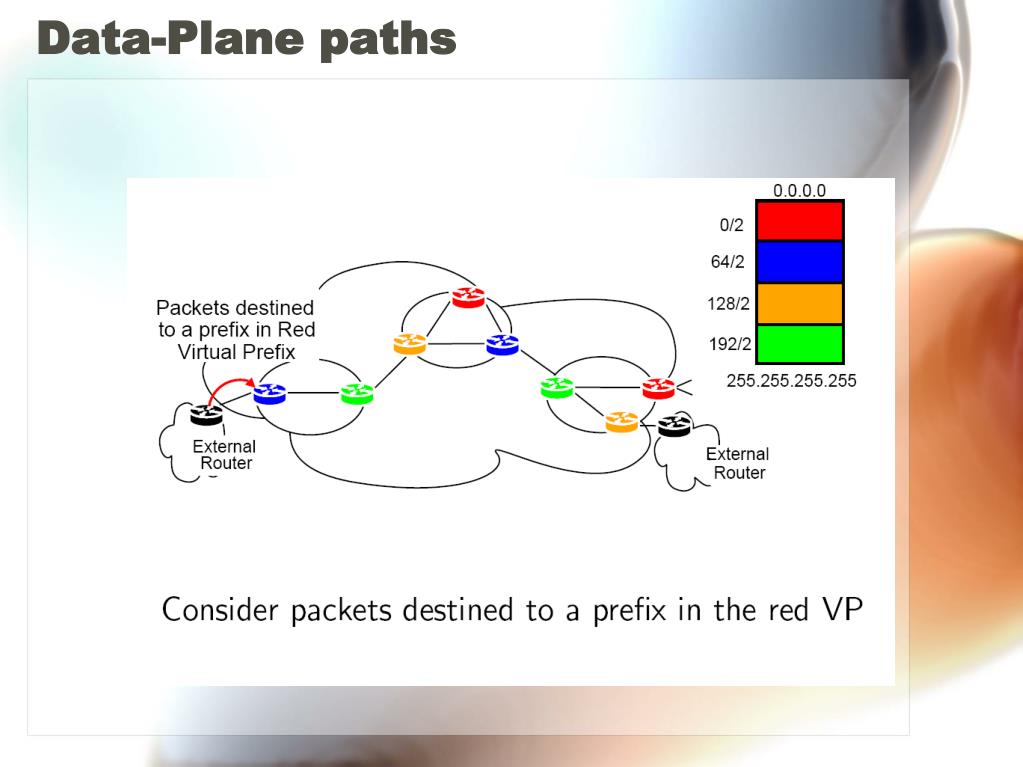 Data-Plane paths

0.0.0.0

0/2

64/2

128/2

192/2

255.255.255.255

Packets destined to a prefix in Red Virtual Prefix

External Router

External Router

Consider packets destined to a prefix in the red VP